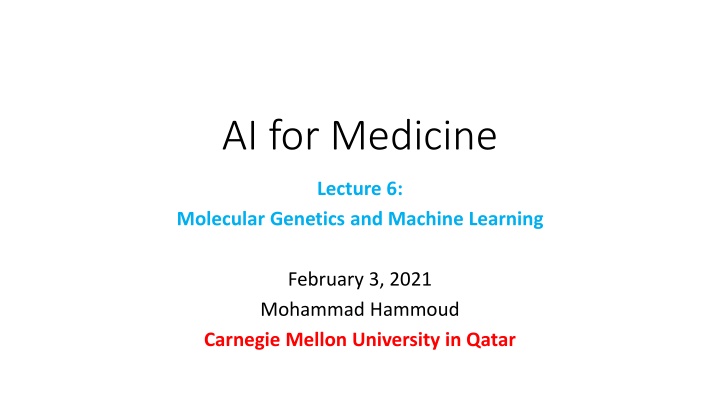 AI for Medicine

Lecture 6:
Molecular Genetics and Machine Learning

February 3, 2021
Mohammad Hammoud
Carnegie Mellon University in Qatar